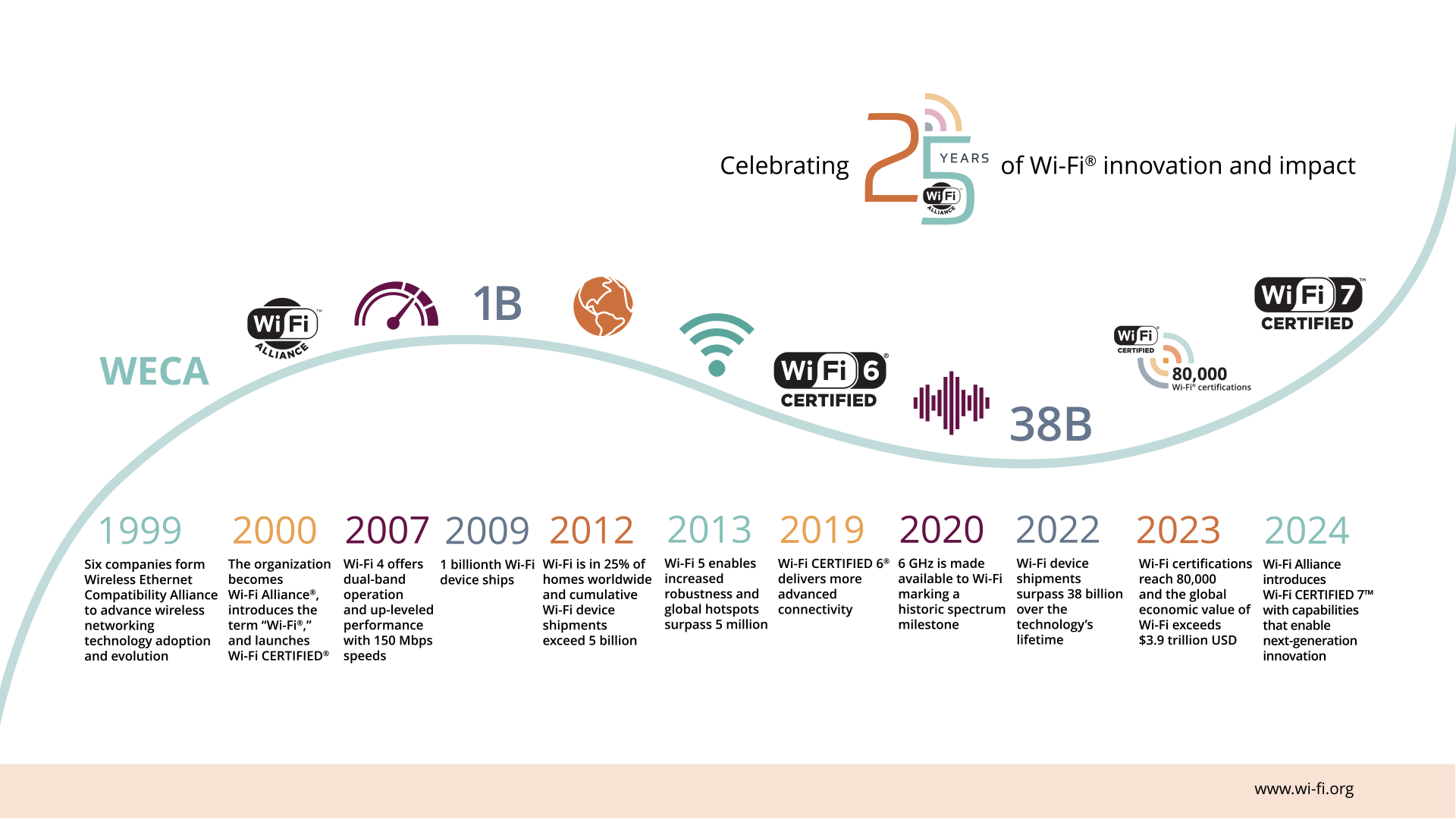 Celebrating 25 YEARS Wi Fi ALLIANCE of Wi-Fi® innovation and impact

WECA

Wi Fi ALLIANCE

1B

Wi Fi 6 CERTIFIED

38B

Wi Fi CERTIFIED 80,000 Wi-Fi® certifications

Wi Fi 7 CERTIFIED

1999
Six companies form Wireless Ethernet Compatibility Alliance to advance wireless networking technology adoption and evolution

2000
The organization becomes Wi-Fi Alliance®, introduces the term "Wi-Fi®," and launches Wi-Fi CERTIFIED®

2007
Wi-Fi 4 offers dual-band operation and up-leveled performance with 150 Mbps speeds

2009
1 billionth Wi-Fi device ships

2012
Wi-Fi is in 25% of homes worldwide and cumulative Wi-Fi device shipments exceed 5 billion

2013
Wi-Fi 5 enables increased robustness and global hotspots surpass 5 million

2019
Wi-Fi CERTIFIED 6® delivers more advanced connectivity

2020
6 GHz is made available to Wi-Fi marking a historic spectrum milestone

2022
Wi-Fi device shipments surpass 38 billion over the technology's lifetime

2023
Wi-Fi certifications reach 80,000 and the global economic value of Wi-Fi exceeds $3.9 trillion USD

2024
Wi-Fi Alliance introduces Wi-Fi CERTIFIED 7™ with capabilities that enable next-generation innovation

www.wi-fi.org